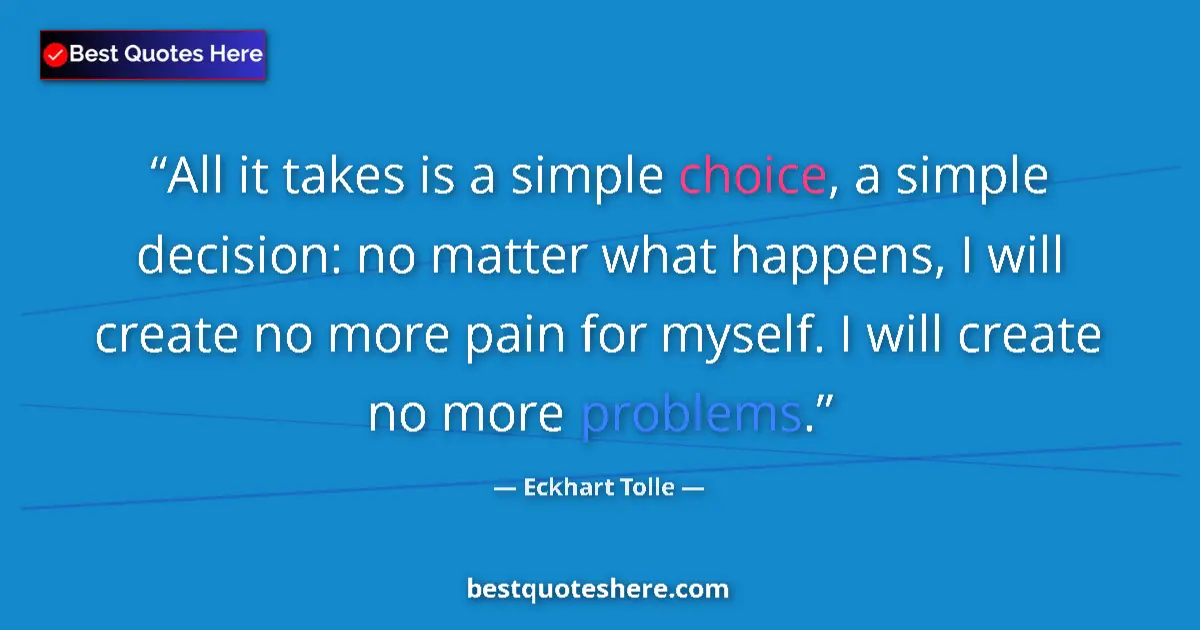 Best Quotes Here

“All it takes is a simple choice, a simple decision: no matter what happens, I will create no more pain for myself. I will create no more problems.”

— Eckhart Tolle —

bestquoteshere.com